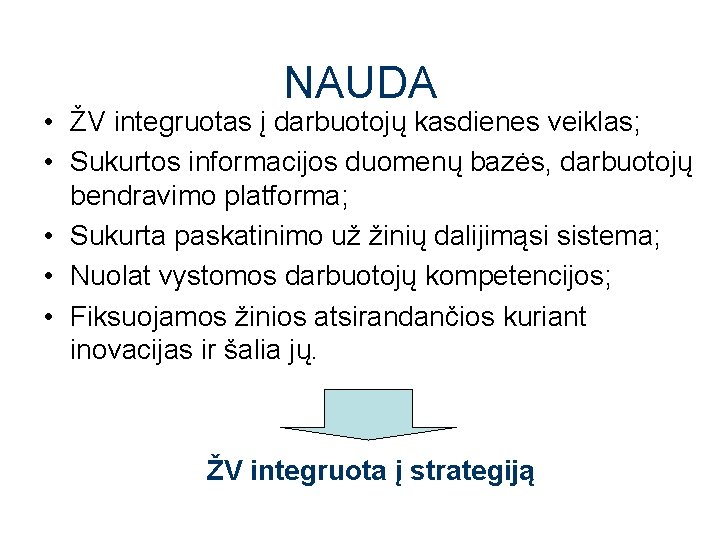 NAUDA

• ŽV integruotas į darbuotojų kasdienes veiklas;
• Sukurtos informacijos duomenų bazės, darbuotojų bendravimo platforma;
• Sukurta paskatinimo už žinių dalijimąsi sistema;
• Nuolat vystomos darbuotojų kompetencijos;
• Fiksuojamos žinios atsirandančios kuriant inovacijas ir šalia jų.

ŽV integruota į strategiją